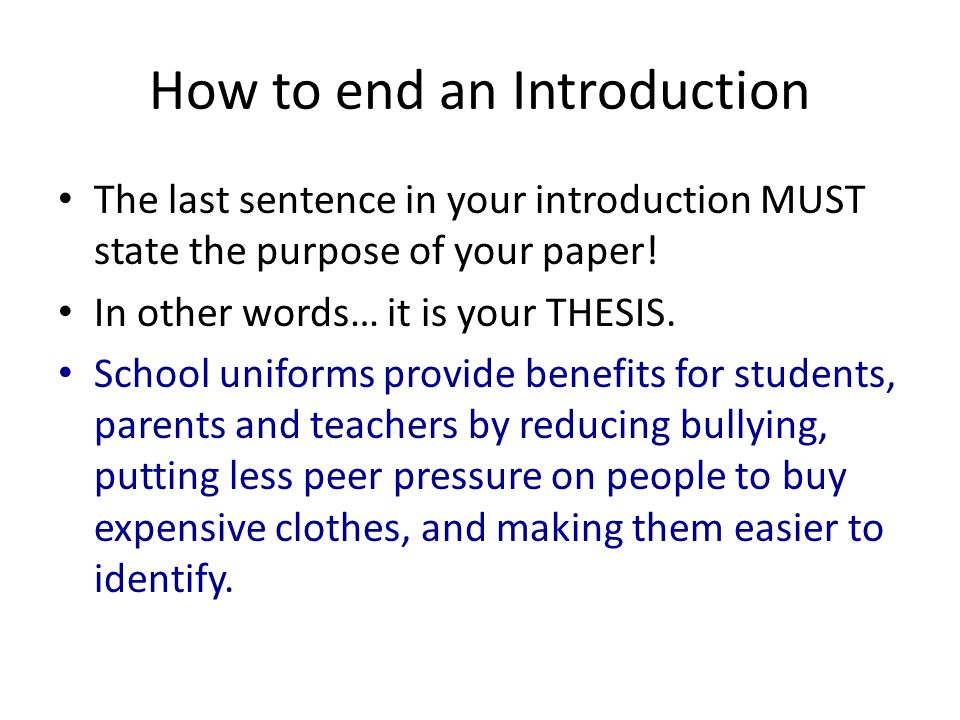 How to end an Introduction

• The last sentence in your introduction MUST state the purpose of your paper!
• In other words… it is your THESIS.
• School uniforms provide benefits for students, parents and teachers by reducing bullying, putting less peer pressure on people to buy expensive clothes, and making them easier to identify.